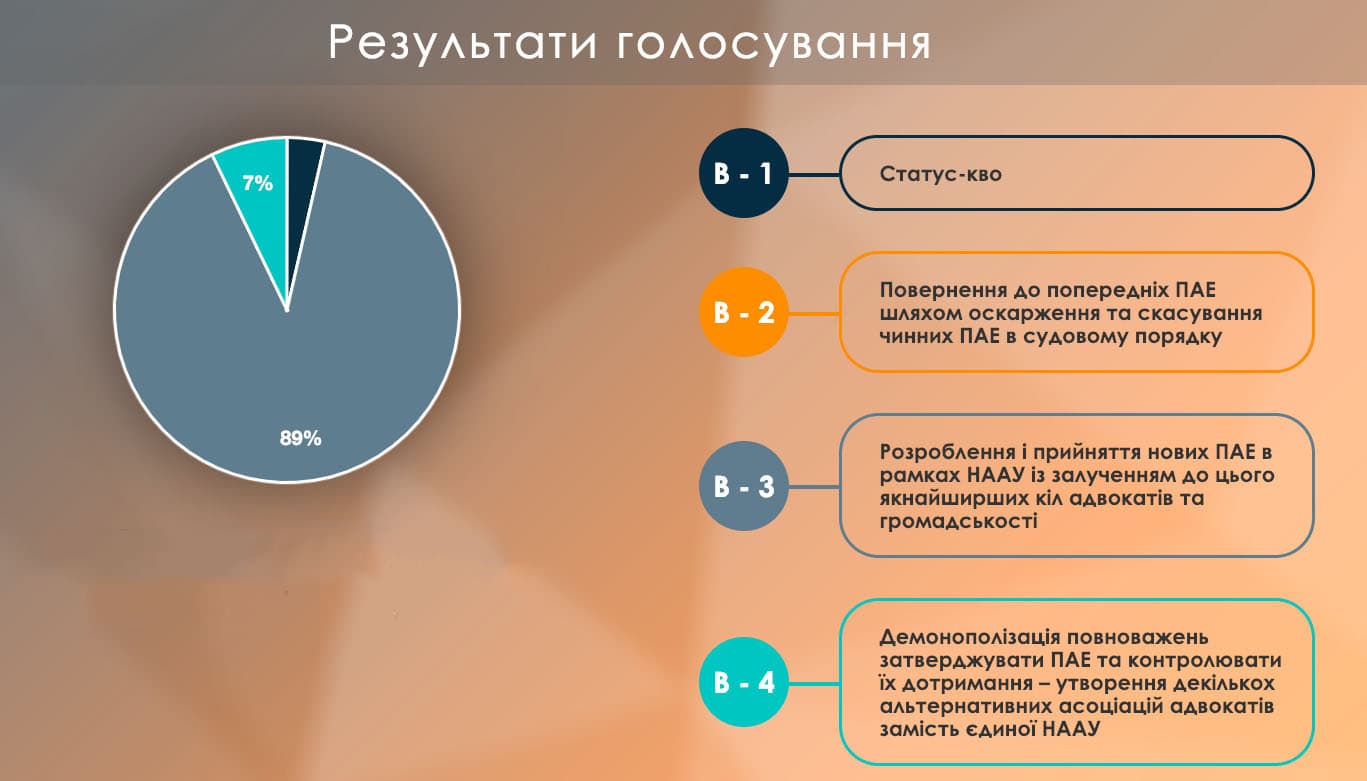 Результати голосування

7%

89%

В - 1

Статус-кво

В - 2

Повернення до попередніх ПАЕ шляхом оскарження та скасування чинних ПАЕ в судовому порядку

В - 3

Розроблення і прийняття нових ПАЕ в рамках НААУ із залученням до цього якнайширших кіл адвокатів та громадськості

В - 4

Демонополізація повноважень затверджувати ПАЕ та контролювати їх дотримання – утворення декількох альтернативних асоціацій адвокатів замість єдиної НААУ